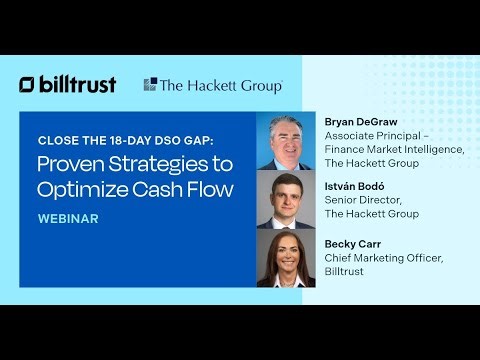 billtrust

The Hackett Group

CLOSE THE 18-DAY DSO GAP:
Proven Strategies to Optimize Cash Flow
WEBINAR

Bryan DeGraw
Associate Principal – Finance Market Intelligence, The Hackett Group

István Bodó
Senior Director, The Hackett Group

Becky Carr
Chief Marketing Officer, Billtrust